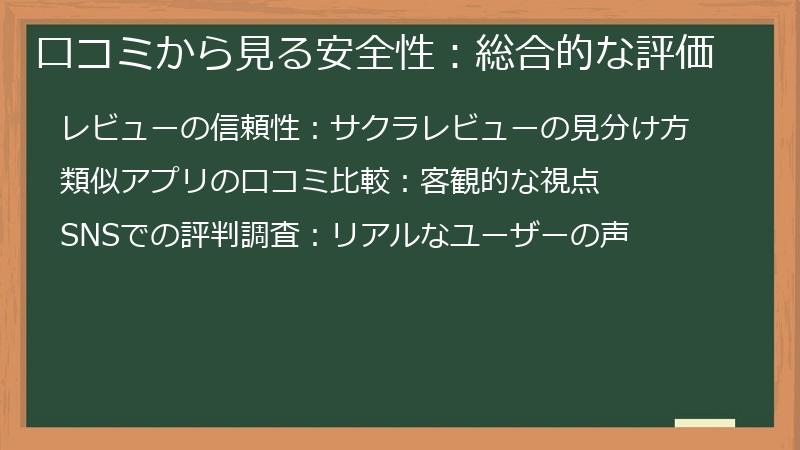 口コミから見る安全性：総合的な評価

レビューの信頼性：サクラレビューの見分け方

類似アプリの口コミ比較：客観的な視点

SNSでの評判調査：リアルなユーザーの声